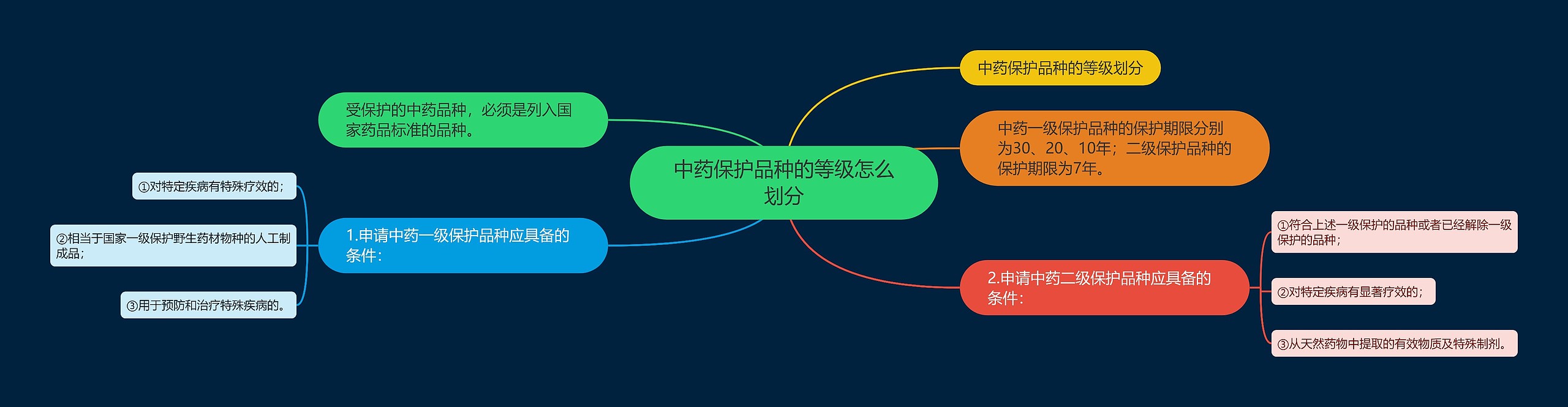 中药保护品种的等级怎么划分

中药保护品种的等级划分

中药一级保护品种的保护期限分别为30、20、10年；二级保护品种的保护期限为7年。

2.申请中药二级保护品种应具备的条件：

①符合上述一级保护的品种或者已经解除一级保护的品种；

②对特定疾病有显著疗效的；

③从天然药物中提取的有效物质及特殊制剂。

受保护的中药品种，必须是列入国家药品标准的品种。

1.申请中药一级保护品种应具备的条件：

①对特定疾病有特殊疗效的；

②相当于国家一级保护野生药材物种的人工制成品；

③用于预防和治疗特殊疾病的。